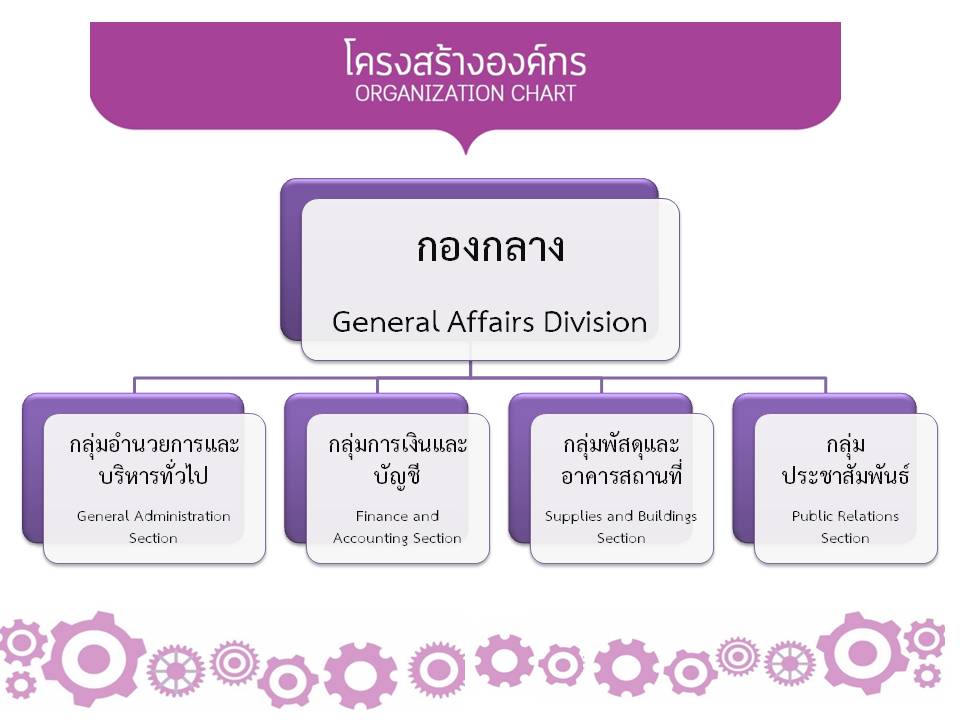 โครงสร้างองค์กร
ORGANIZATION CHART

กองกลาง
General Affairs Division

กลุ่มอำนวยการและบริหารทั่วไป
General Administration Section

กลุ่มการเงินและบัญชี
Finance and Accounting Section

กลุ่มพัสดุและอาคารสถานที่
Supplies and Buildings Section

กลุ่มประชาสัมพันธ์
Public Relations Section